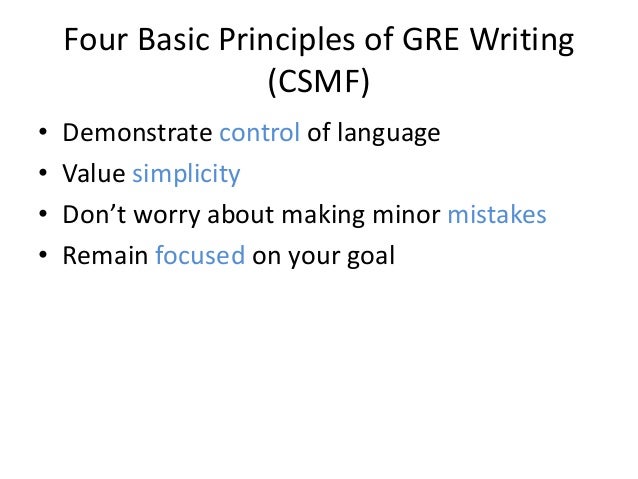 Four Basic Principles of GRE Writing (CSMF)

• Demonstrate control of language
• Value simplicity
• Don’t worry about making minor mistakes
• Remain focused on your goal